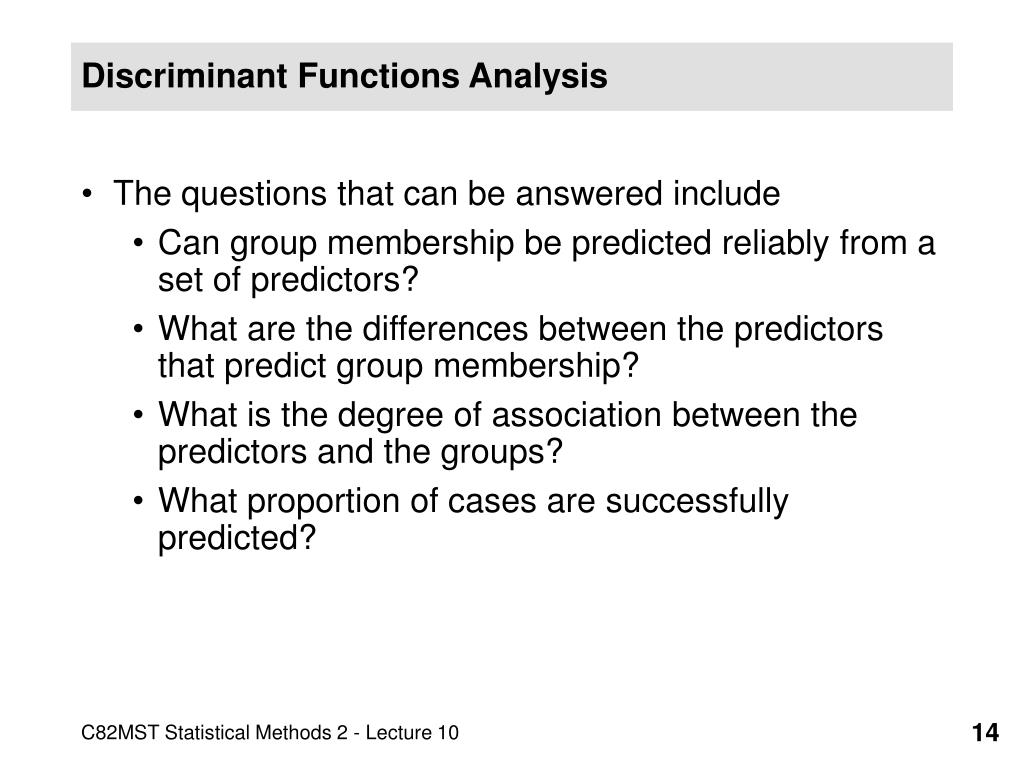 Discriminant Functions Analysis

• The questions that can be answered include
  • Can group membership be predicted reliably from a set of predictors?
  • What are the differences between the predictors that predict group membership?
  • What is the degree of association between the predictors and the groups?
  • What proportion of cases are successfully predicted?

C82MST Statistical Methods 2 - Lecture 10

14